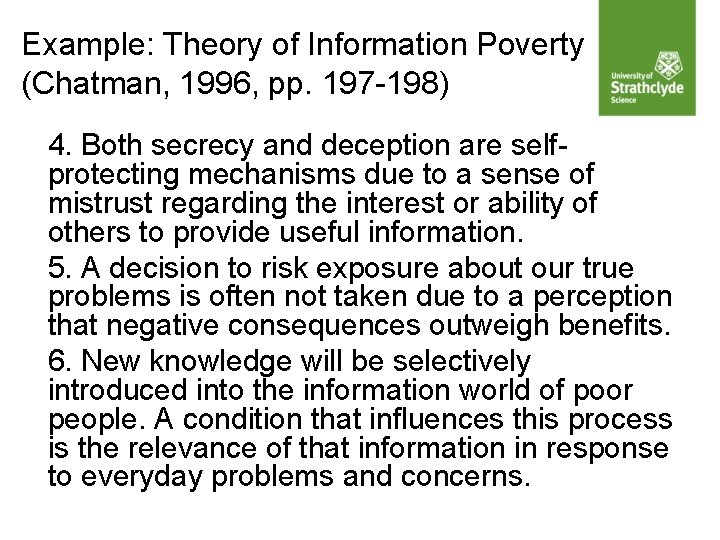 Example: Theory of Information Poverty (Chatman, 1996, pp. 197-198)

University of Strathclyde Science

4. Both secrecy and deception are self-protecting mechanisms due to a sense of mistrust regarding the interest or ability of others to provide useful information.

5. A decision to risk exposure about our true problems is often not taken due to a perception that negative consequences outweigh benefits.

6. New knowledge will be selectively introduced into the information world of poor people. A condition that influences this process is the relevance of that information in response to everyday problems and concerns.